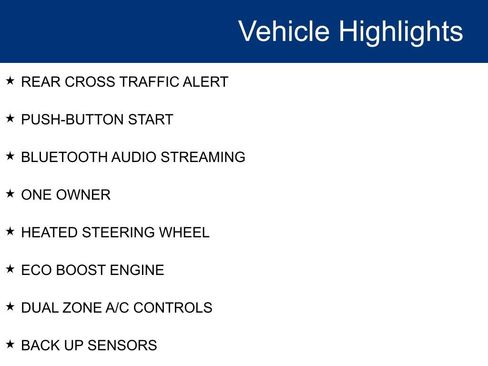 Vehicle Highlights

★ REAR CROSS TRAFFIC ALERT

★ PUSH-BUTTON START

★ BLUETOOTH AUDIO STREAMING

★ ONE OWNER

★ HEATED STEERING WHEEL

★ ECO BOOST ENGINE

★ DUAL ZONE A/C CONTROLS

★ BACK UP SENSORS